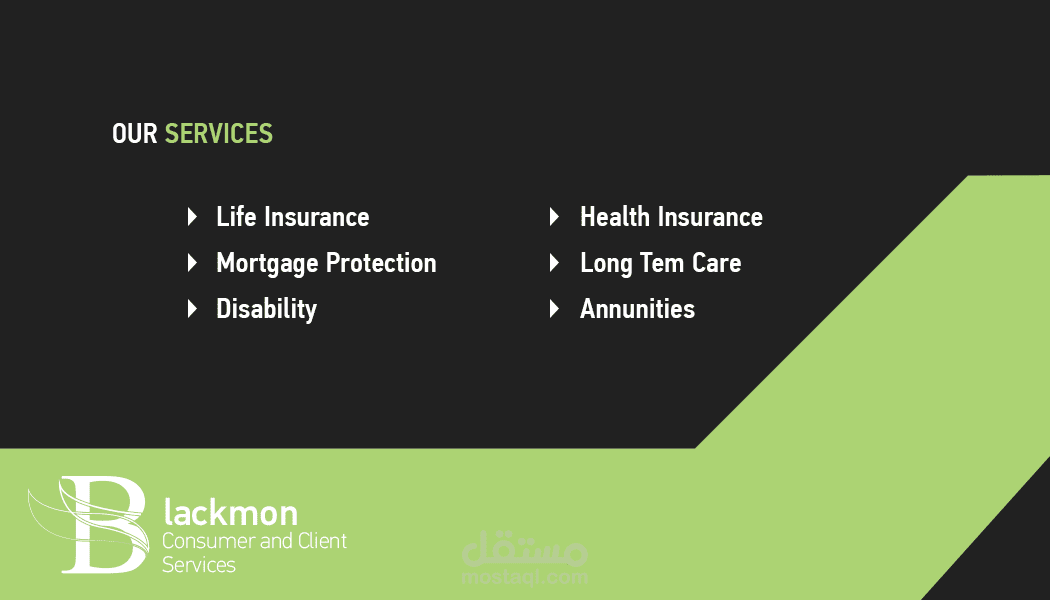 OUR SERVICES

Life Insurance
Mortgage Protection
Disability

Health Insurance
Long Tem Care
Annunities

Blackmon
Consumer and Client Services

مستقل
mostaql.com